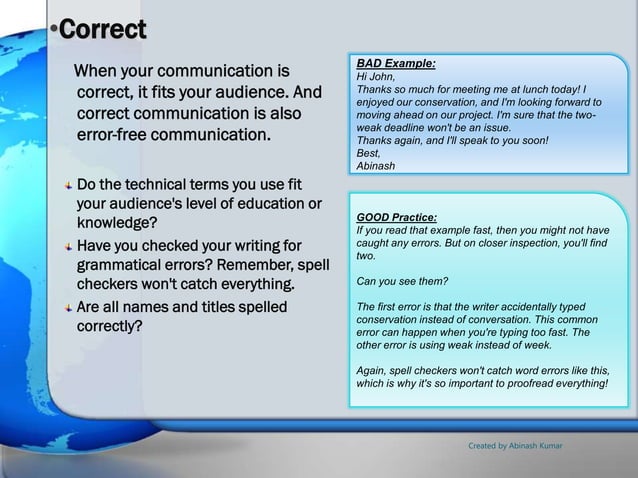 •Correct

When your communication is correct, it fits your audience. And correct communication is also error-free communication.

Do the technical terms you use fit your audience's level of education or knowledge?

Have you checked your writing for grammatical errors? Remember, spell checkers won't catch everything.

Are all names and titles spelled correctly?

BAD Example:
Hi John,
Thanks so much for meeting me at lunch today! I enjoyed our conservation, and I'm looking forward to moving ahead on our project. I'm sure that the two-weak deadline won't be an issue.
Thanks again, and I'll speak to you soon!
Best,
Abinash

GOOD Practice:
If you read that example fast, then you might not have caught any errors. But on closer inspection, you'll find two.

Can you see them?

The first error is that the writer accidentally typed conservation instead of conversation. This common error can happen when you're typing too fast. The other error is using weak instead of week.

Again, spell checkers won't catch word errors like this, which is why it's so important to proofread everything!

Created by Abinash Kumar